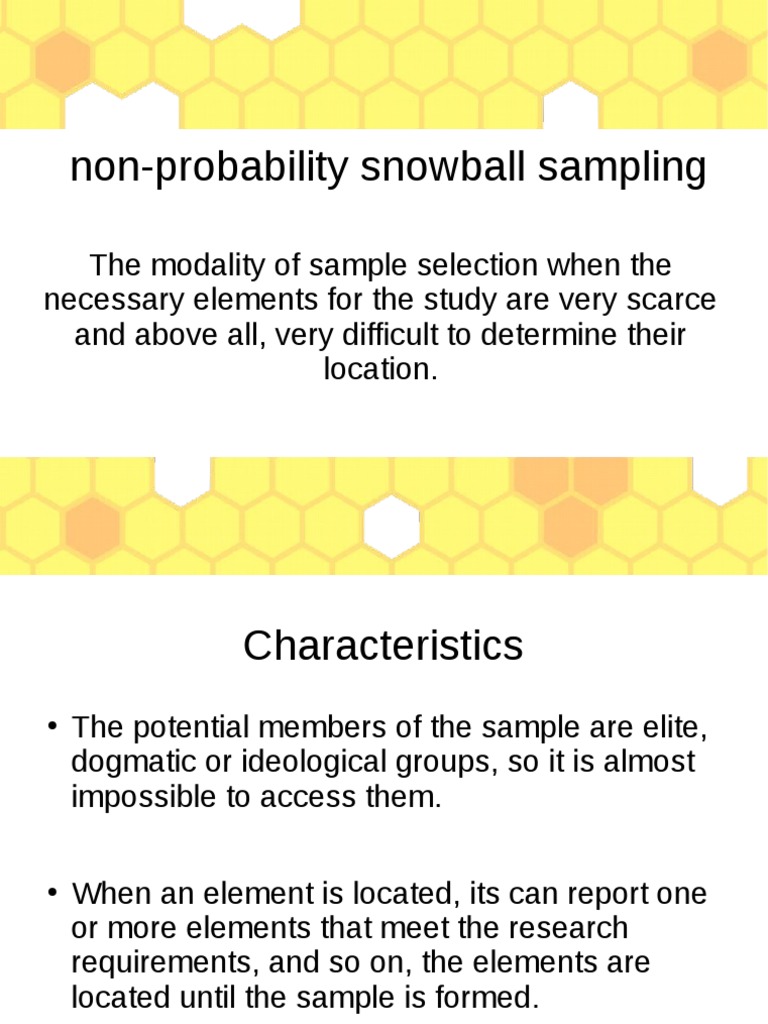 non-probability snowball sampling

The modality of sample selection when the necessary elements for the study are very scarce and above all, very difficult to determine their location.

Characteristics

• The potential members of the sample are elite, dogmatic or ideological groups, so it is almost impossible to access them.

• When an element is located, its can report one or more elements that meet the research requirements, and so on, the elements are located until the sample is formed.